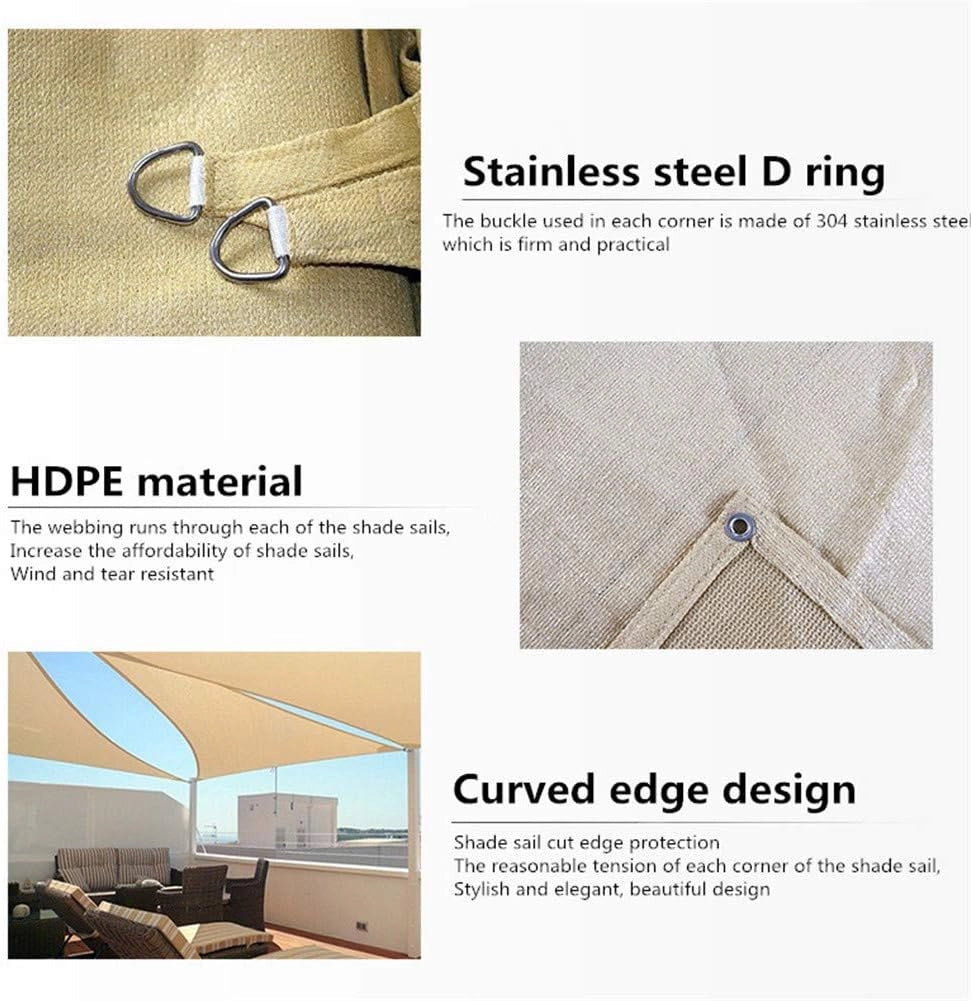 Stainless steel D ring

The buckle used in each corner is made of 304 stainless steel which is firm and practical

HDPE material

The webbing runs through each of the shade sails,
Increase the affordability of shade sails,
Wind and tear resistant

Curved edge design

Shade sail cut edge protection
The reasonable tension of each corner of the shade sail,
Stylish and elegant, beautiful design